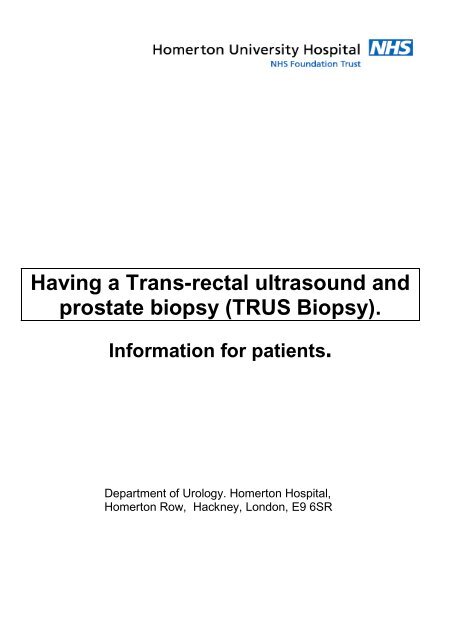 Homerton University Hospital NHS
NHS Foundation Trust

Having a Trans-rectal ultrasound and prostate biopsy (TRUS Biopsy).

Information for patients.

Department of Urology. Homerton Hospital, Homerton Row, Hackney, London, E9 6SR